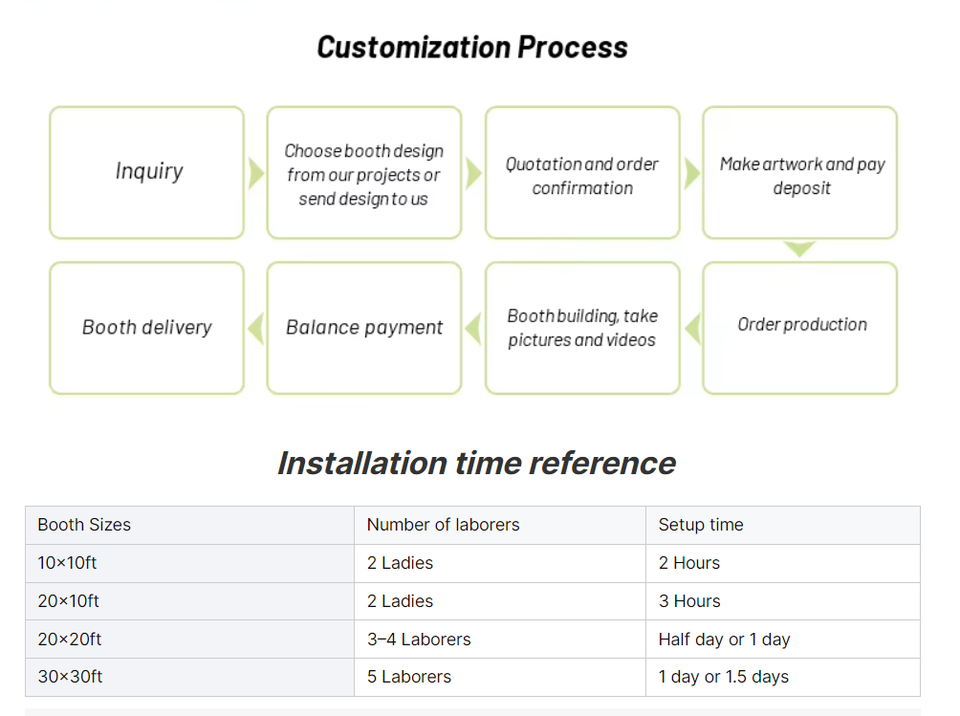 Customization Process

Inquiry

Choose booth design from our projects or send design to us

Quotation and order confirmation

Make artwork and pay deposit

Order production

Booth building, take pictures and videos

Balance payment

Booth delivery

Installation time reference

| Booth Sizes | Number of laborers | Setup time |
|---|---|---|
| 10×10ft | 2 Ladies | 2 Hours |
| 20×10ft | 2 Ladies | 3 Hours |
| 20×20ft | 3–4 Laborers | Half day or 1 day |
| 30×30ft | 5 Laborers | 1 day or 1.5 days |